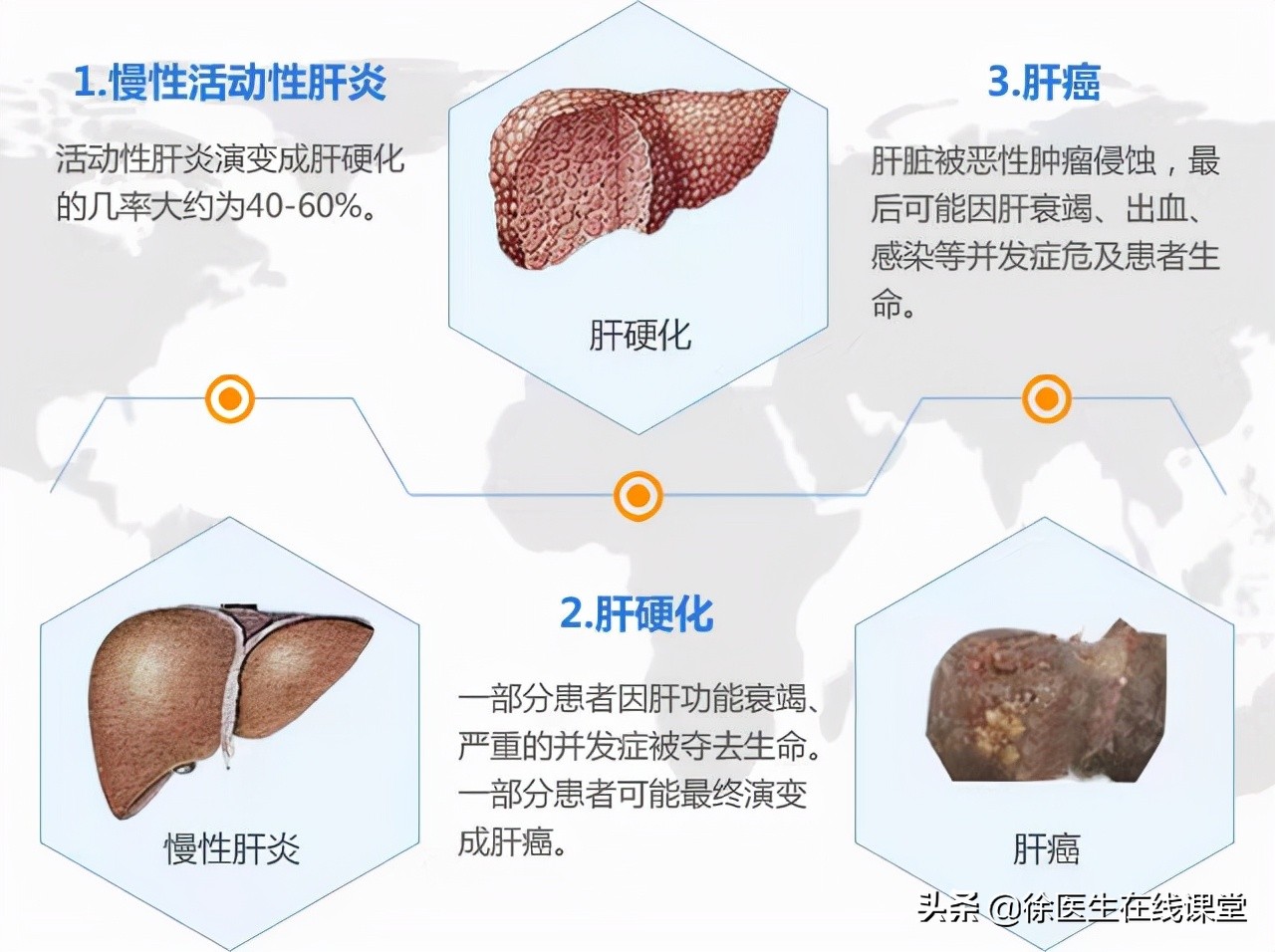 1.慢性活动性肝炎

活动性肝炎演变成肝硬化的几率大约为40-60%。

肝硬化

3.肝癌

肝脏被恶性肿瘤侵蚀，最后可能因肝衰竭、出血、感染等并发症危及患者生命。

慢性肝炎

2.肝硬化

一部分患者因肝功能衰竭、严重的并发症被夺去生命。一部分患者可能最终演变成肝癌。

肝癌

头条 @徐医生在线课堂